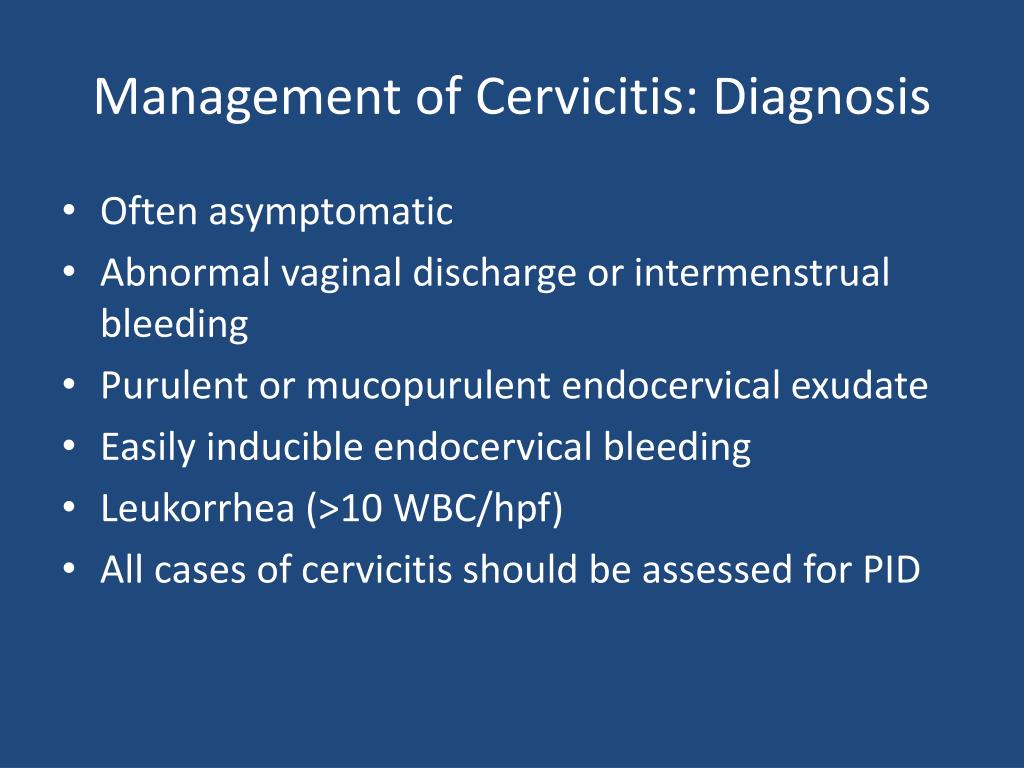 Management of Cervicitis: Diagnosis

• Often asymptomatic
• Abnormal vaginal discharge or intermenstrual bleeding
• Purulent or mucopurulent endocervical exudate
• Easily inducible endocervical bleeding
• Leukorrhea (>10 WBC/hpf)
• All cases of cervicitis should be assessed for PID